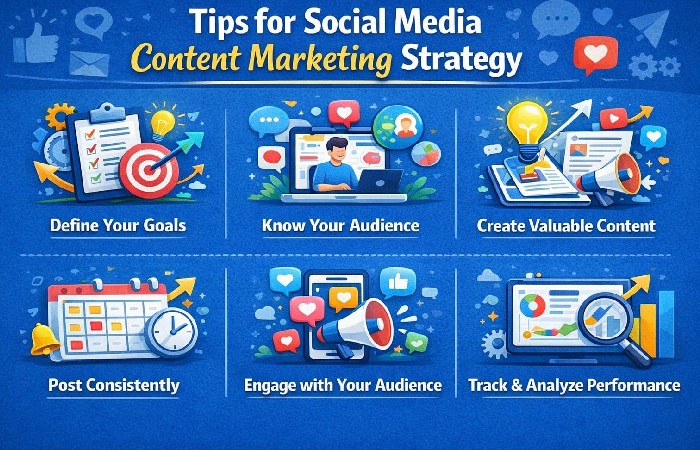 Tips for Social Media Content Marketing Strategy

Define Your Goals

Know Your Audience

Create Valuable Content

Post Consistently

Engage with Your Audience

Track & Analyze Performance